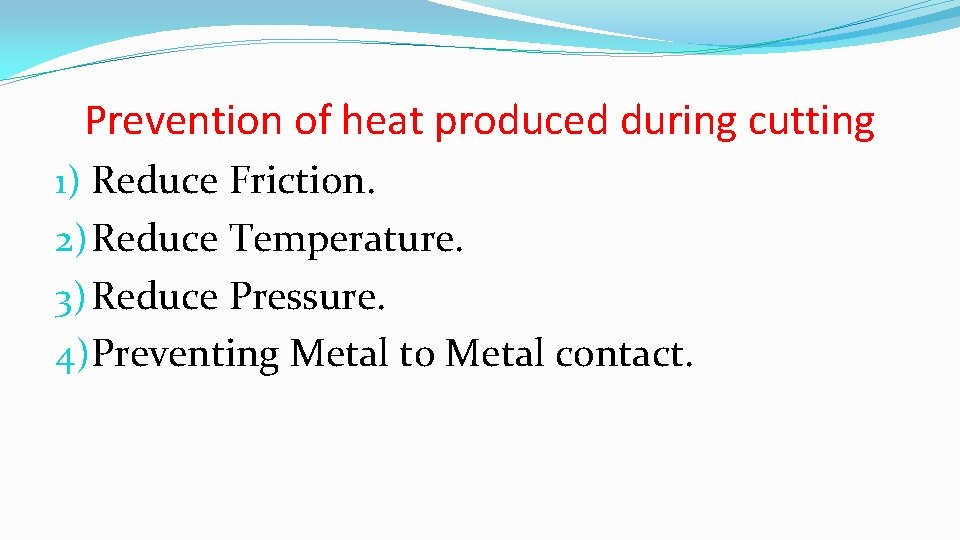 Prevention of heat produced during cutting

1) Reduce Friction.
2) Reduce Temperature.
3) Reduce Pressure.
4) Preventing Metal to Metal contact.